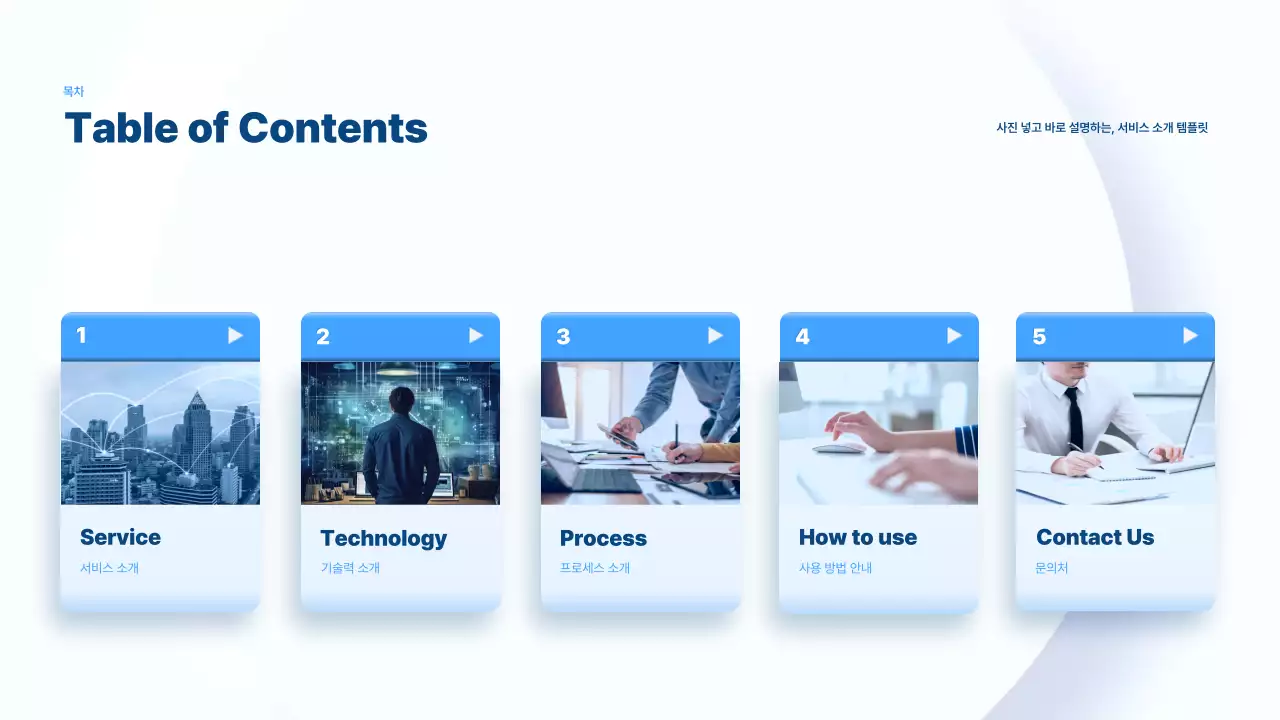 목차

Table of Contents

사진 넣고 바로 설명하는, 서비스 소개 템플릿

1

Service

서비스 소개

2

Technology

기술력 소개

3

Process

프로세스 소개

4

How to use

사용 방법 안내

5

Contact Us

문의처